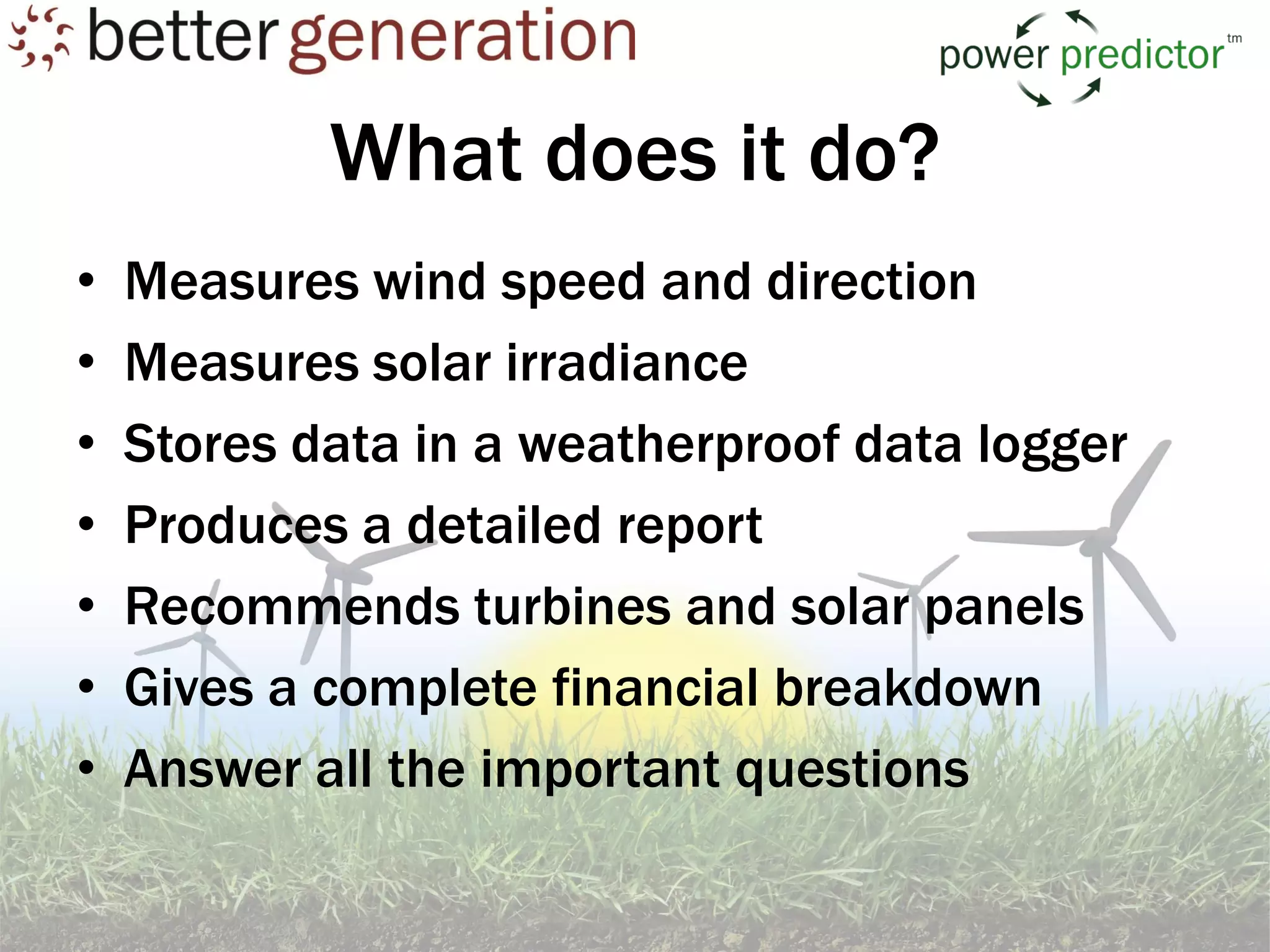 better generation

power predictor tm

What does it do?

• Measures wind speed and direction
• Measures solar irradiance
• Stores data in a weatherproof data logger
• Produces a detailed report
• Recommends turbines and solar panels
• Gives a complete financial breakdown
• Answer all the important questions